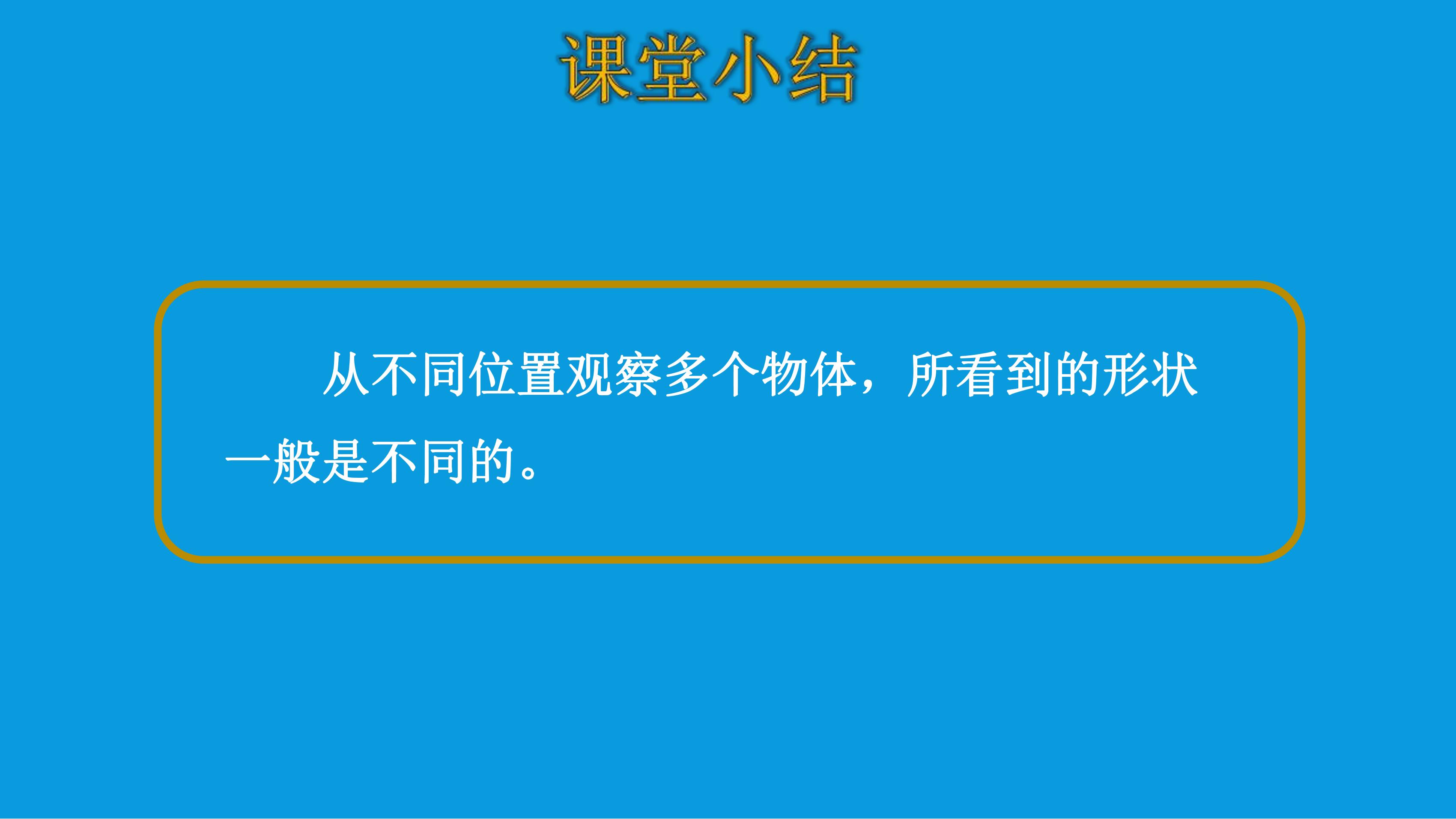 课堂小结

从不同位置观察多个物体，所看到的形状一般是不同的。